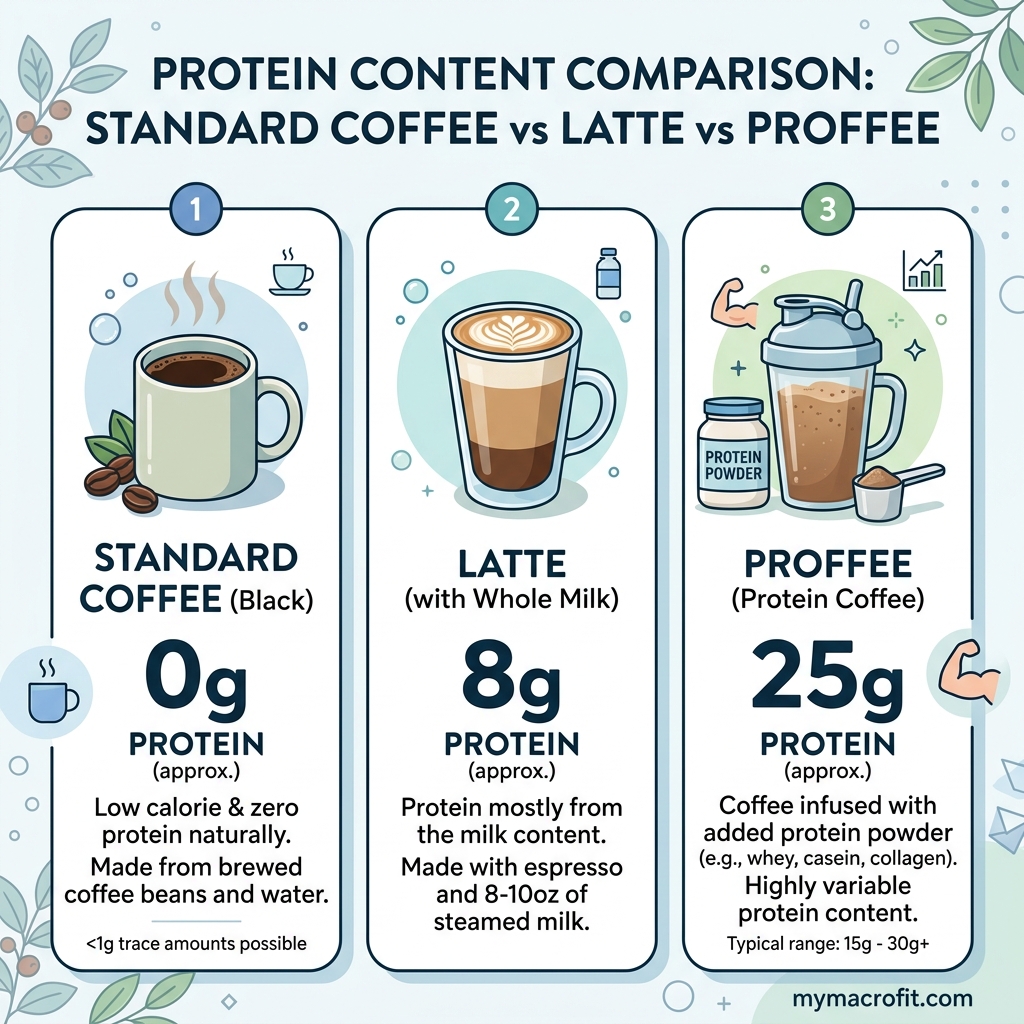 PROTEIN CONTENT COMPARISON: STANDARD COFFEE vs LATTE vs PROFFEE

1

STANDARD COFFEE (Black)

0g

PROTEIN

(approx.)

Low calorie & zero protein naturally.

Made from brewed coffee beans and water.

<1g trace amounts possible

2

LATTE

(with Whole Milk)

8g

PROTEIN

(approx.)

Protein mostly from the milk content.

Made with espresso and 8-10oz of steamed milk.

3

PROTEIN POWDER

PROFFEE

(Protein Coffee)

25g

PROTEIN

(approx.)

Coffee infused with added protein powder (e.g., whey, casein, collagen).

Highly variable protein content.

Typical range: 15g - 30g+

mymacrofit.com